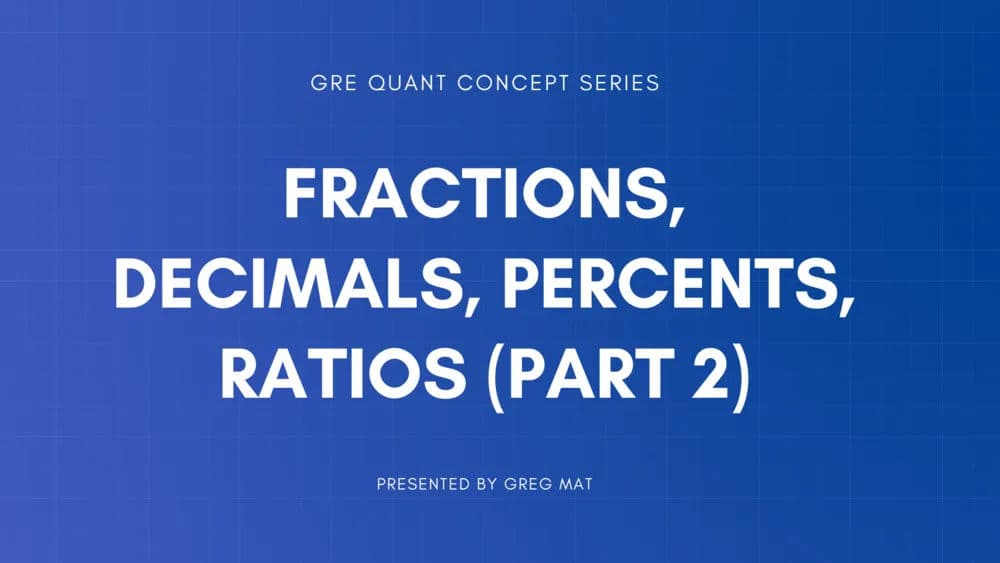 GRE QUANT CONCEPT SERIES

FRACTIONS, DECIMALS, PERCENTS, RATIOS (PART 2)

PRESENTED BY GREG MAT